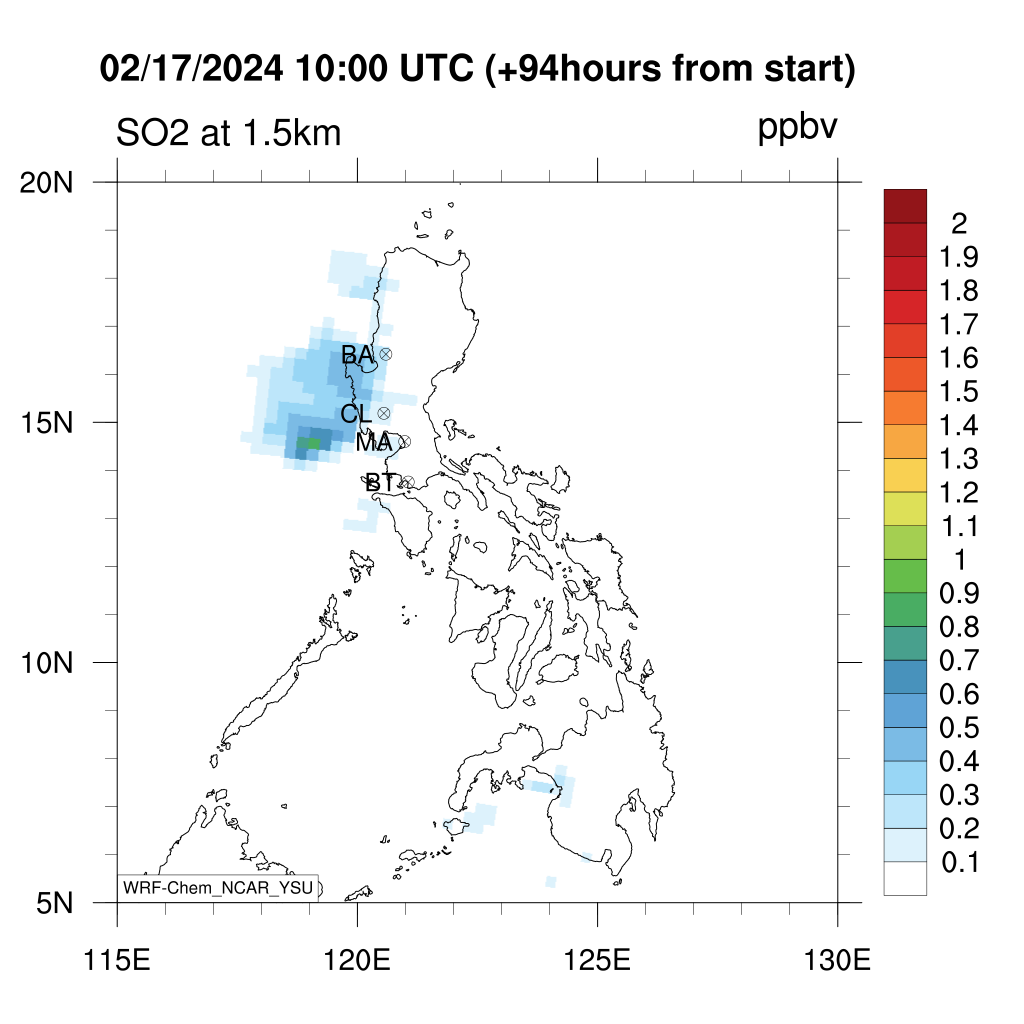 02/17/2024 10:00 UTC (+94hours from start)

SO2 at 1.5km

ppbv

20N
15N
10N
5N

BA
CL
MA
BT

WRF-Chem_NCAR_YSU

115E
120E
125E
130E

2
1.9
1.8
1.7
1.6
1.5
1.4
1.3
1.2
1.1
1
0.9
0.8
0.7
0.6
0.5
0.4
0.3
0.2
0.1